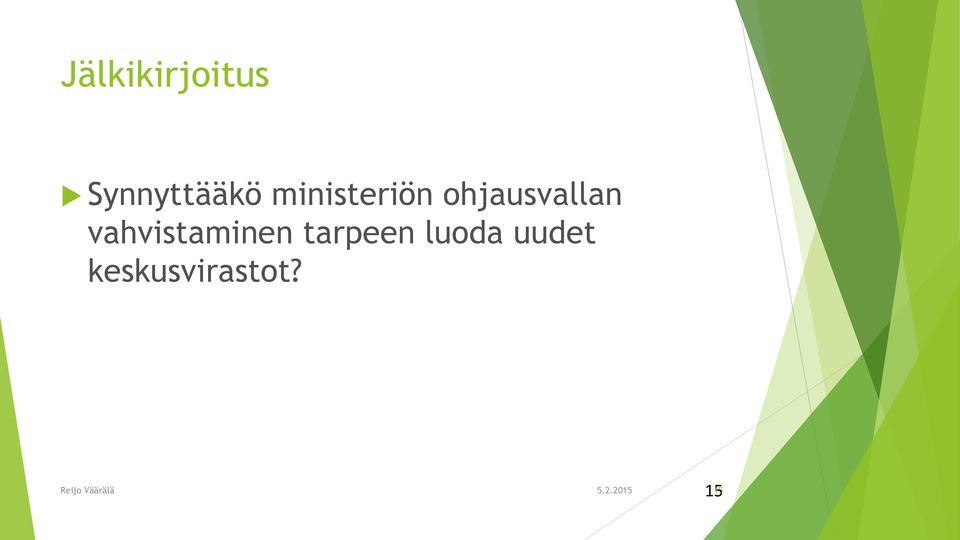 Jälkikirjoitus

Synnyttääkö ministeriön ohjausvallan vahvistaminen tarpeen luoda uudet keskusvirastot?

Reijo Väärälä

5.2.2015

15